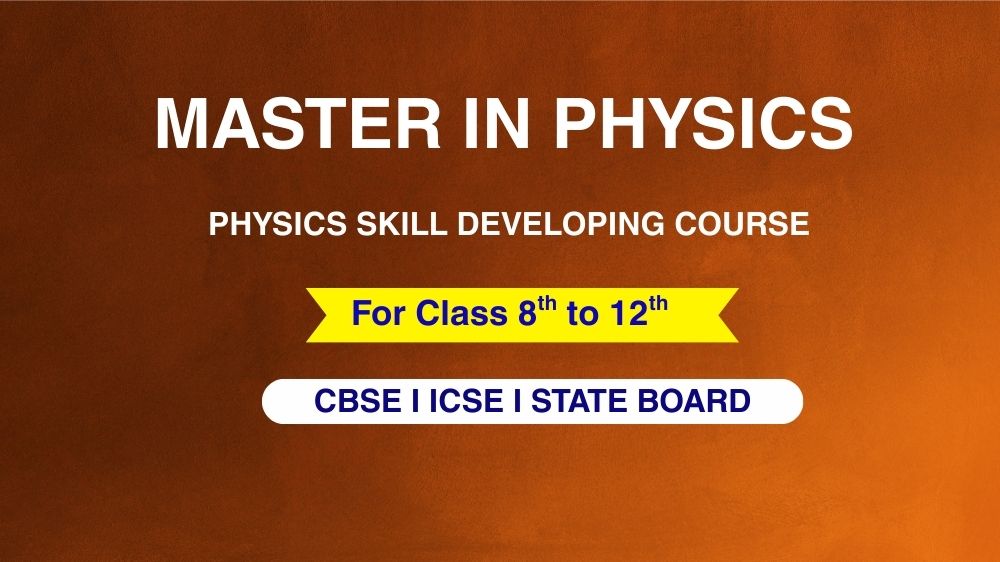 MASTER IN PHYSICS

PHYSICS SKILL DEVELOPING COURSE

For Class 8$^{th}$ to 12$^{th}$

CBSE I ICSE I STATE BOARD